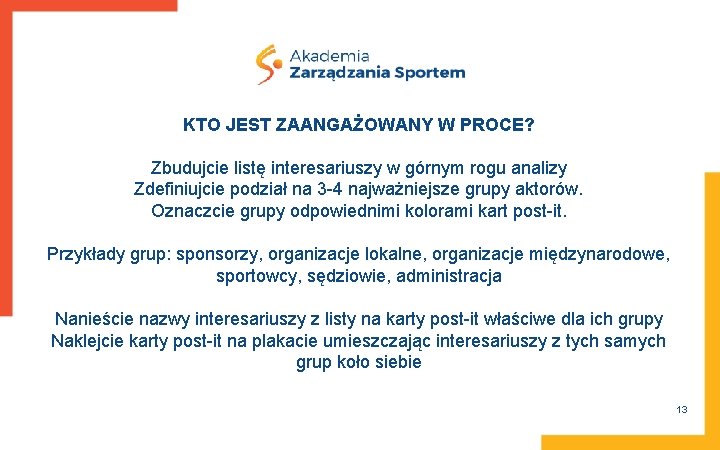 Akademia
Zarządzania Sportem

KTO JEST ZAANGAŻOWANY W PROCE?

Zbudujcie listę interesariuszy w górnym rogu analizy
Zdefiniujcie podział na 3-4 najważniejsze grupy aktorów.
Oznaczcie grupy odpowiednimi kolorami kart post-it.

Przykłady grup: sponsorzy, organizacje lokalne, organizacje międzynarodowe, sportowcy, sędziowie, administracja

Nanieście nazwy interesariuszy z listy na karty post-it właściwe dla ich grupy
Naklejcie karty post-it na plakacie umieszczając interesariuszy z tych samych grup koło siebie

13